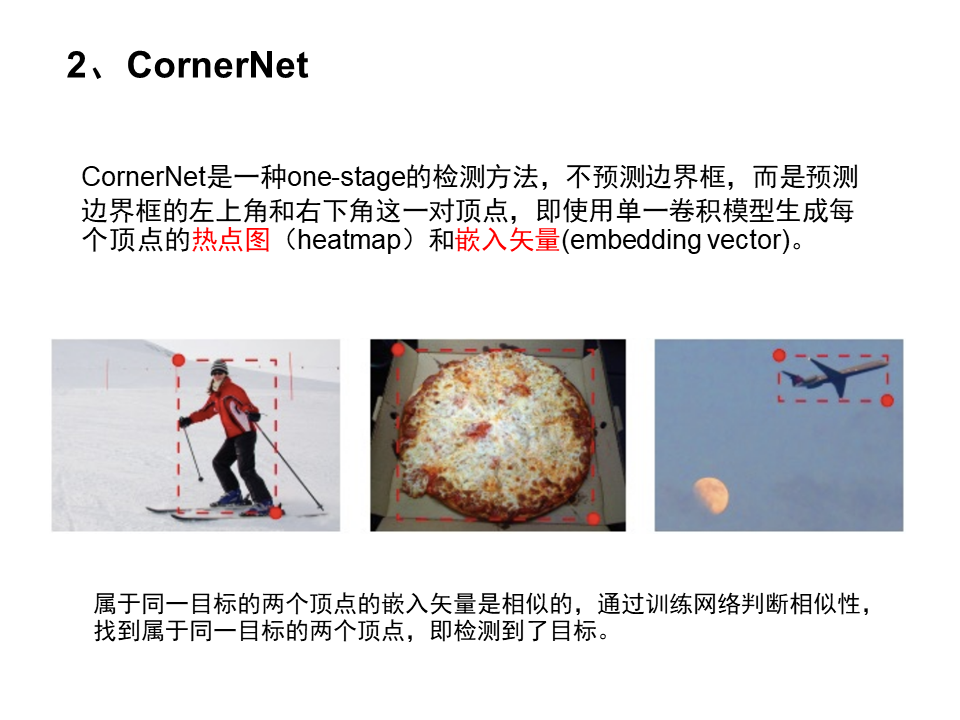 2、CornerNet

CornerNet是一种one-stage的检测方法，不预测边界框，而是预测边界框的左上角和右下角这一对顶点，即使用单一卷积模型生成每个顶点的热点图（heatmap）和嵌入矢量(embedding vector)。

属于同一目标的两个顶点的嵌入矢量是相似的，通过训练网络判断相似性，找到属于同一目标的两个顶点，即检测到了目标。